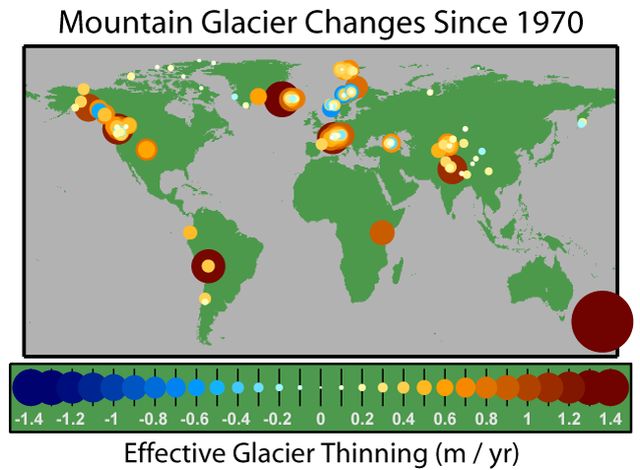 Mountain Glacier Changes Since 1970

-1.4 -1.2 -1 -0.8 -0.6 -0.4 -0.2 0 0.2 0.4 0.6 0.8 1 1.2 1.4

Effective Glacier Thinning (m / yr)